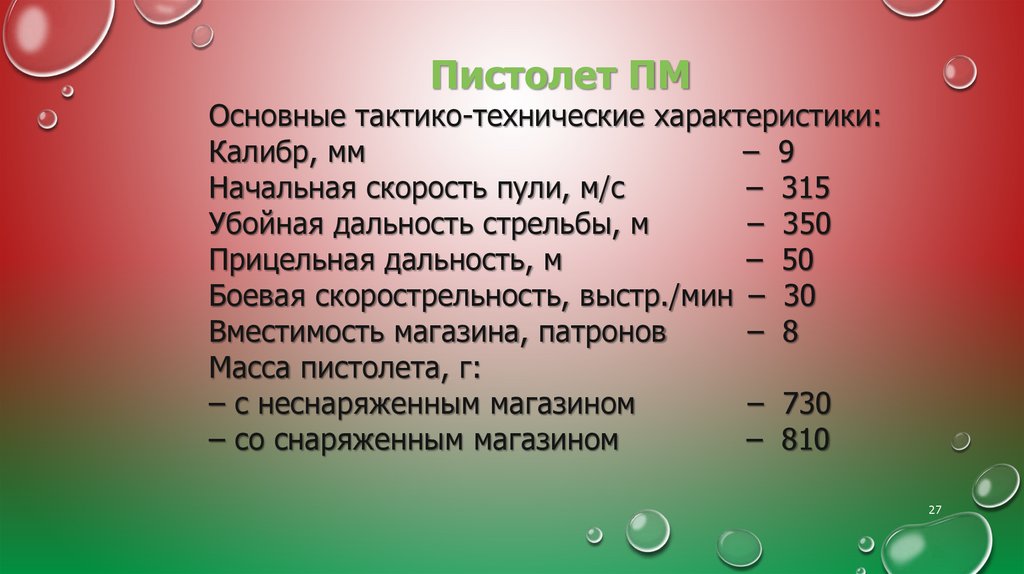 Пистолет ПМ

Основные тактико-технические характеристики:
Калибр, мм – 9
Начальная скорость пули, м/с – 315
Убойная дальность стрельбы, м – 350
Прицельная дальность, м – 50
Боевая скорострельность, выстр./мин – 30
Вместимость магазина, патронов – 8
Масса пистолета, г:
– с неснаряженным магазином – 730
– со снаряженным магазином – 810

27